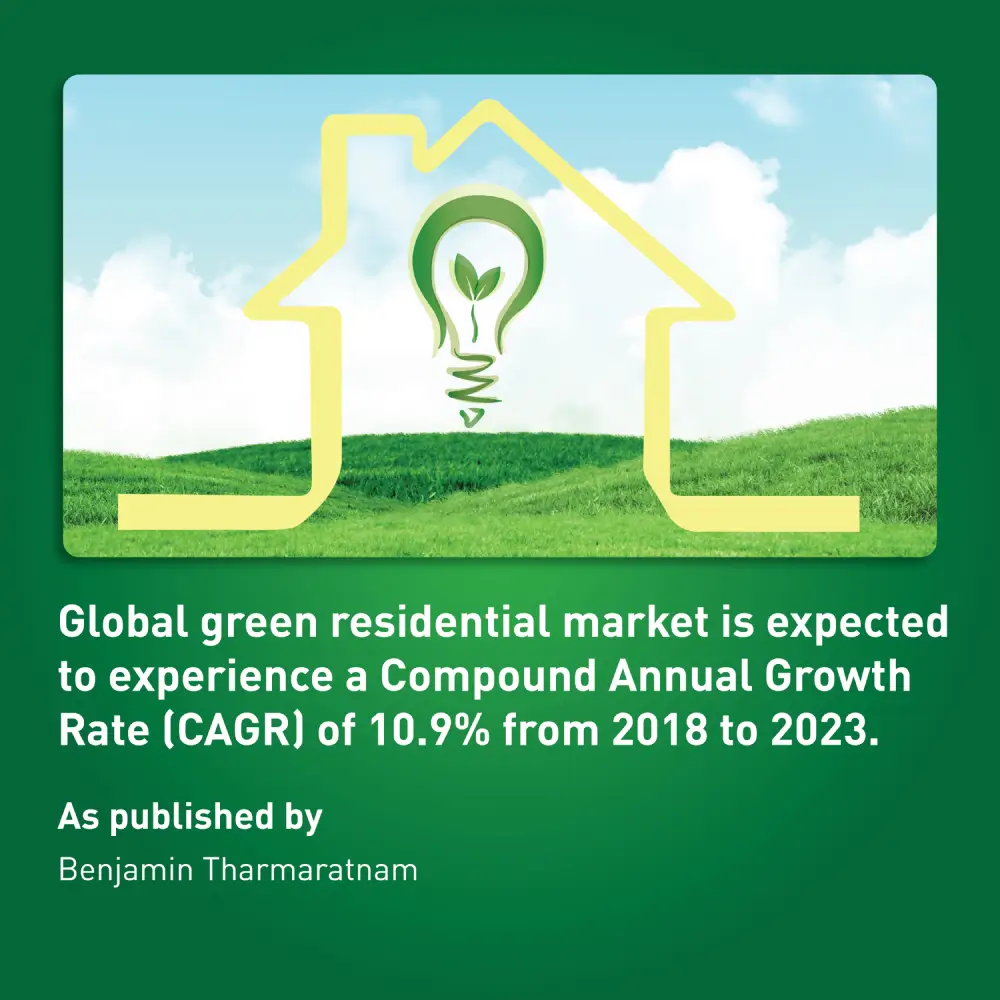 Global green residential market is expected to experience a Compound Annual Growth Rate (CAGR) of 10.9% from 2018 to 2023.

As published by

Benjamin Tharmaratnam